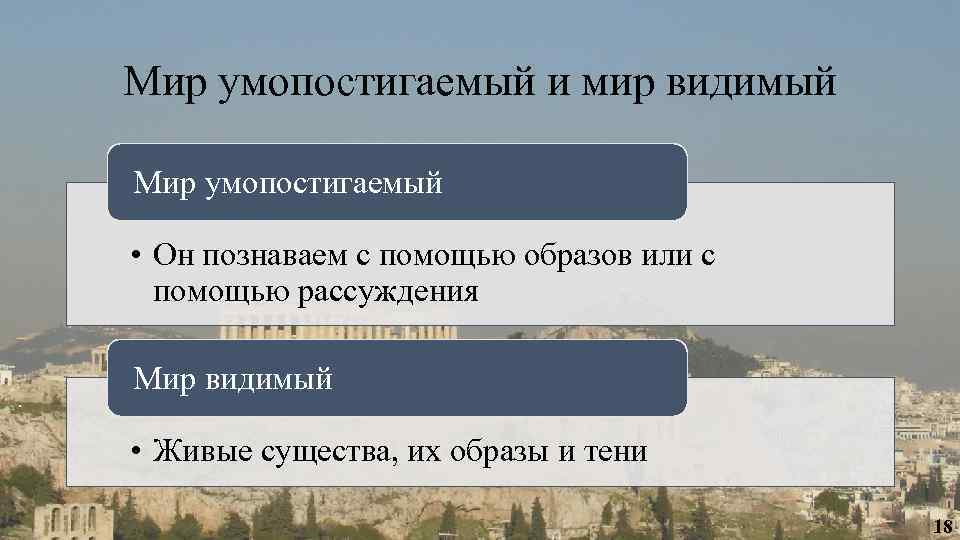 Мир умопостигаемый и мир видимый

Мир умопостигаемый

• Он познаваем с помощью образов или с помощью рассуждения

Мир видимый

• Живые существа, их образы и тени

18